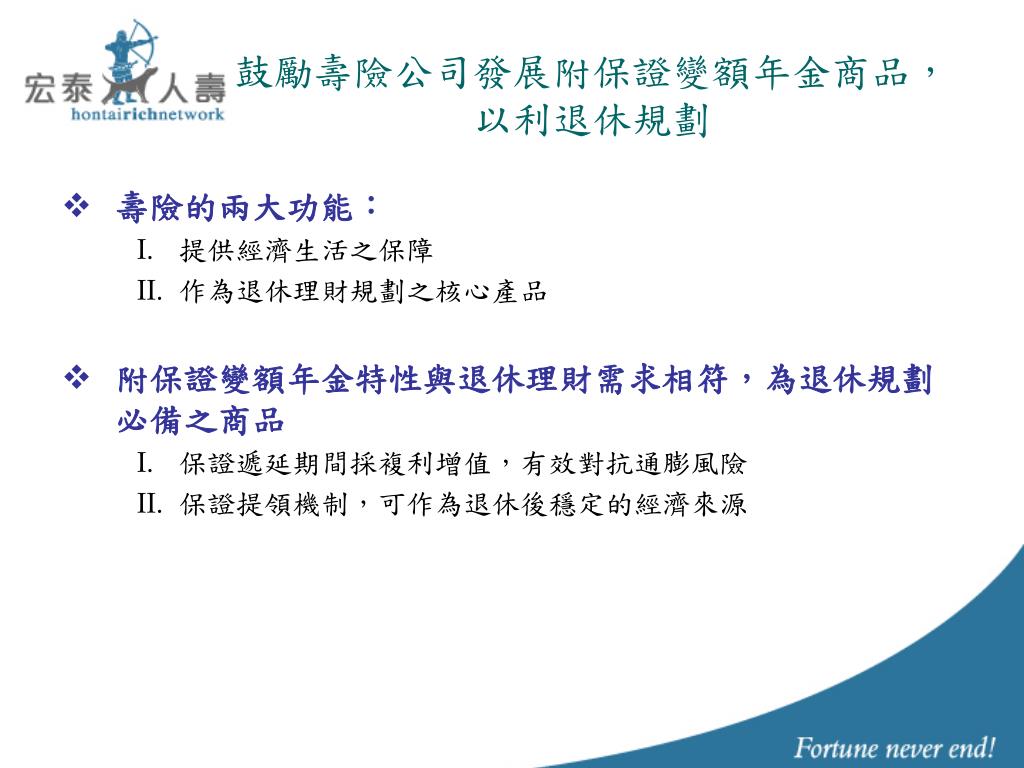 宏泰人壽
hontairichnetwork

鼓勵壽險公司發展附保證變額年金商品，以利退休規劃

❖ 壽險的兩大功能：
I. 提供經濟生活之保障
II. 作為退休理財規劃之核心產品

❖ 附保證變額年金特性與退休理財需求相符，為退休規劃必備之商品
I. 保證遞延期間採複利增值，有效對抗通膨風險
II. 保證提領機制，可作為退休後穩定的經濟來源

Fortune never end!